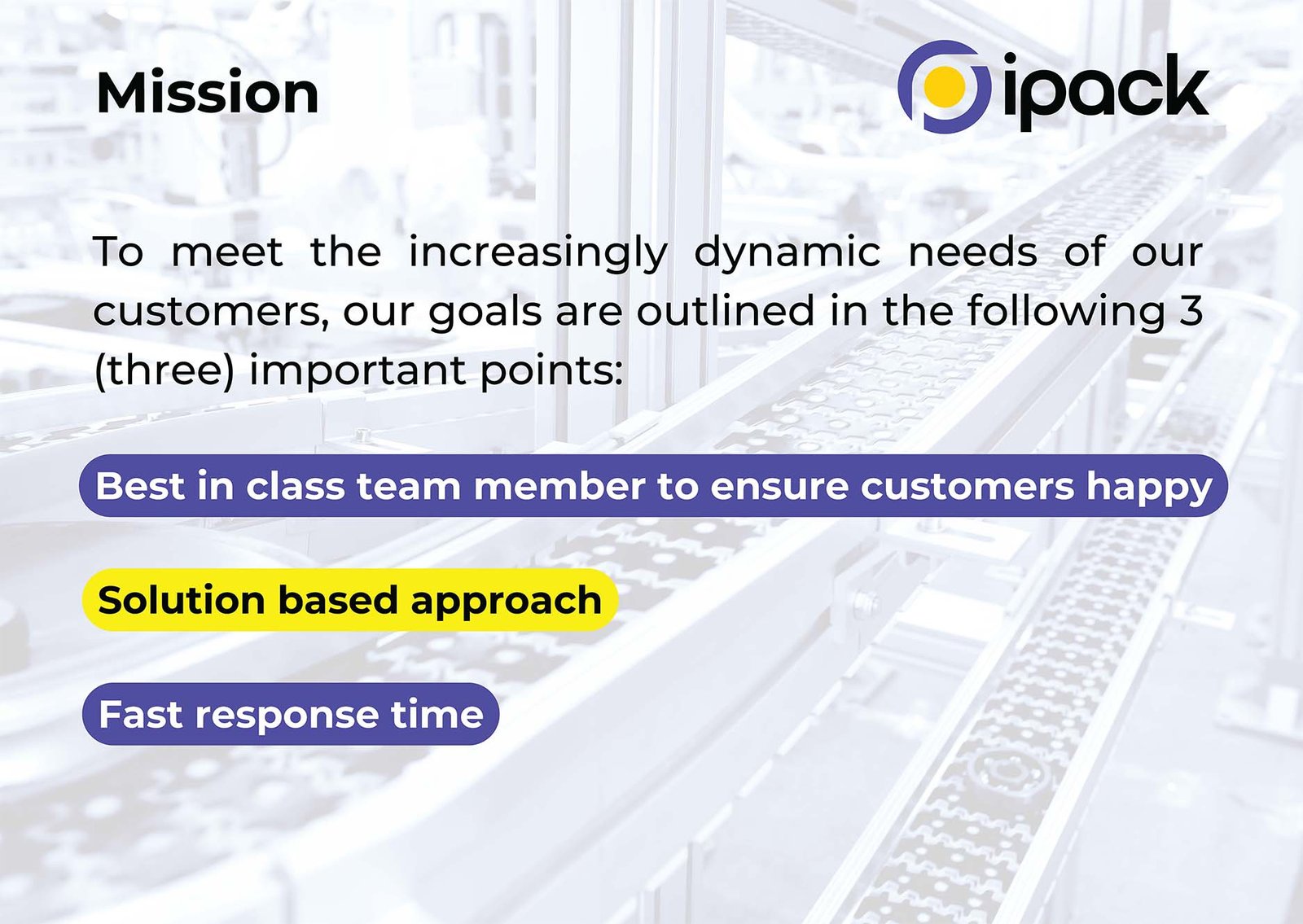 Mission

ipack

To meet the increasingly dynamic needs of our customers, our goals are outlined in the following 3 (three) important points:

Best in class team member to ensure customers happy

Solution based approach

Fast response time